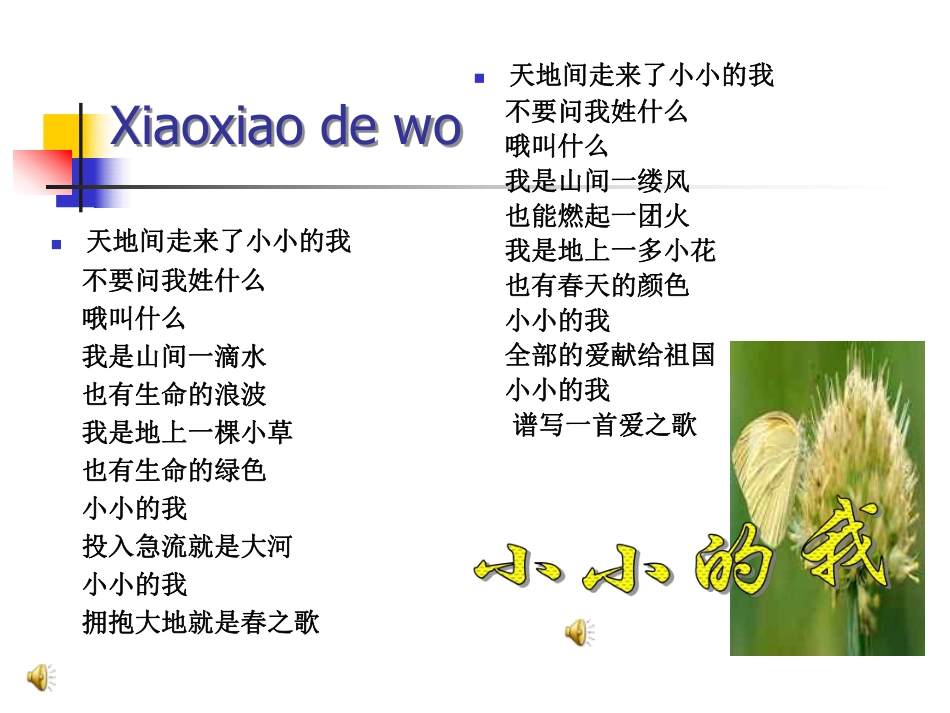 Xiaoxiao de wo

天地间走来了小小的我
不要问我姓什么
哦叫什么
我是山间一滴水
也有生命的浪波
我是地上一棵小草
也有生命的绿色
小小的我
投入急流就是大河
小小的我
拥抱大地就是春之歌

天地间走来了小小的我
不要问我姓什么
哦叫什么
我是山间一缕风
也能燃起一团火
我是地上一多小花
也有春天的颜色
小小的我
全部的爱献给祖国
小小的我
谱写一首爱之歌

小小的我